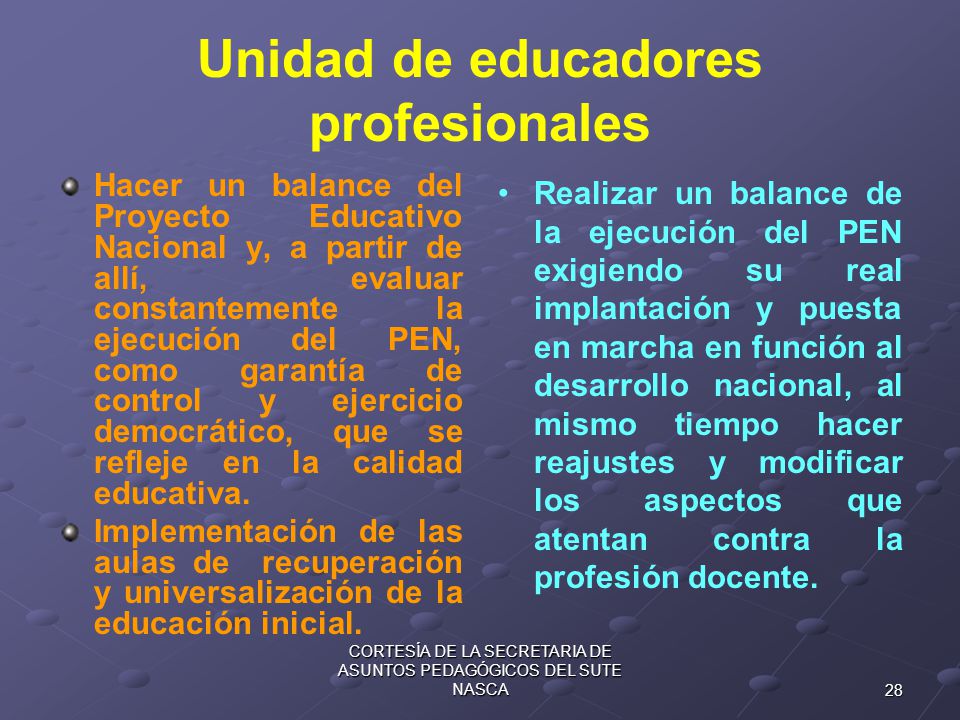 Unidad de educadores profesionales

Hacer un balance del Proyecto Educativo Nacional y, a partir de allí, evaluar constantemente la ejecución del PEN, como garantía de control y ejercicio democrático, que se refleje en la calidad educativa.

Implementación de las aulas de recuperación y universalización de la educación inicial.

• Realizar un balance de la ejecución del PEN exigiendo su real implantación y puesta en marcha en función al desarrollo nacional, al mismo tiempo hacer reajustes y modificar los aspectos que atentan contra la profesión docente.

CORTESÍA DE LA SECRETARIA DE ASUNTOS PEDAGÓGICOS DEL SUTE NASCA

28